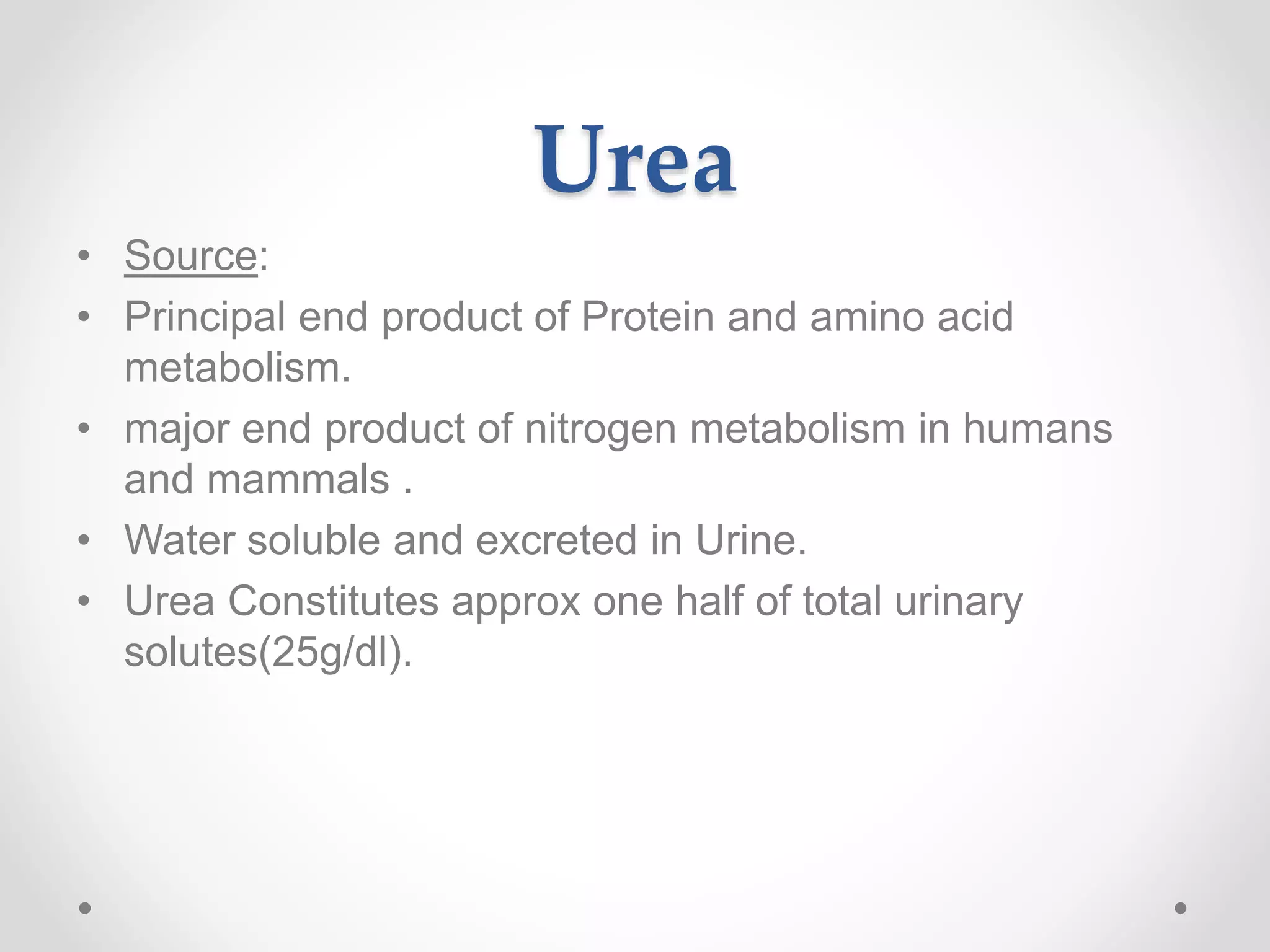 Urea

• Source:
• Principal end product of Protein and amino acid metabolism.
• major end product of nitrogen metabolism in humans and mammals .
• Water soluble and excreted in Urine.
• Urea Constitutes approx one half of total urinary solutes(25g/dl).